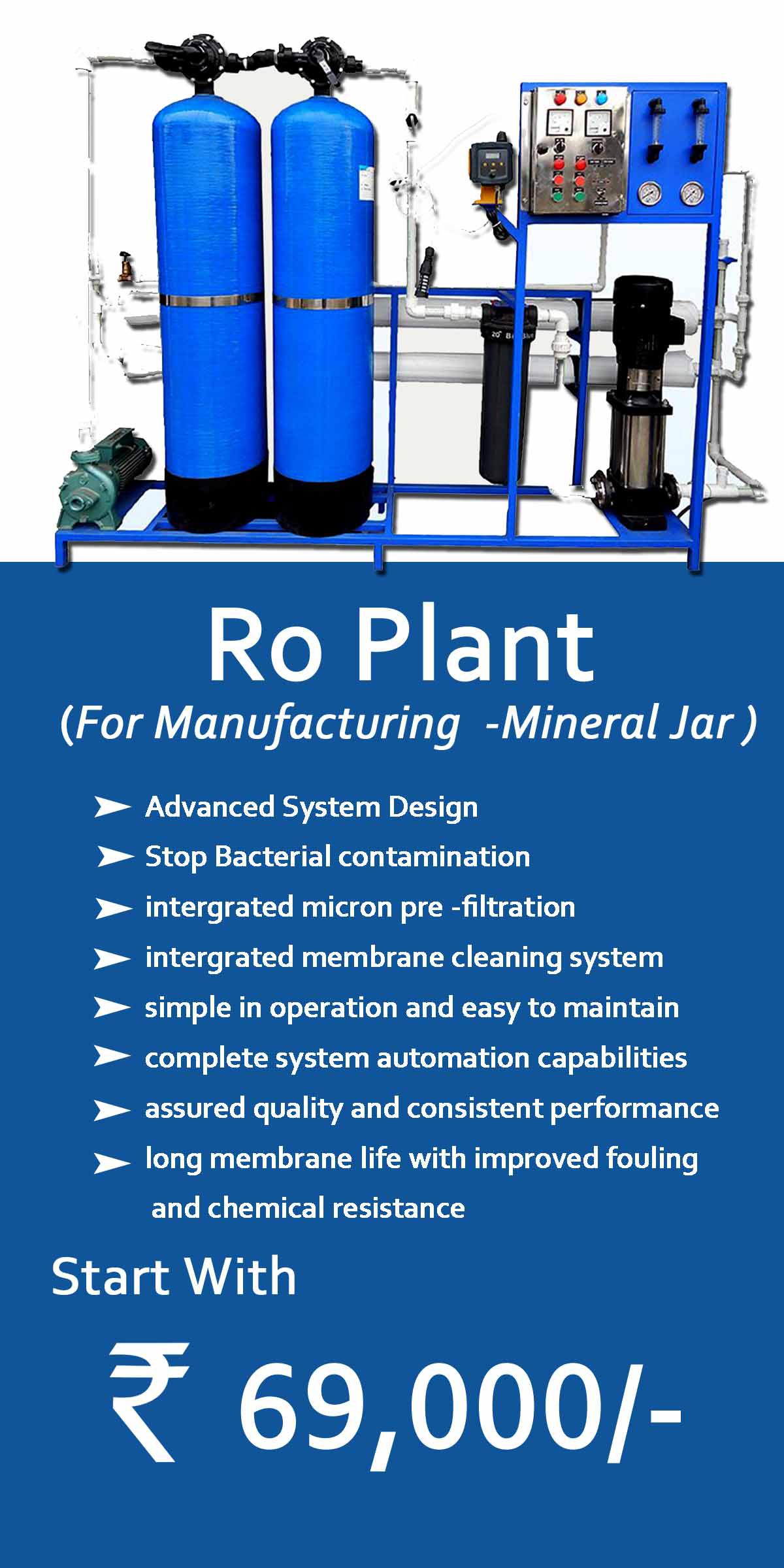 Ro Plant
(For Manufacturing -Mineral Jar )

➤ Advanced System Design
➤ Stop Bacterial contamination
➤ intergrated micron pre -filtration
➤ intergrated membrane cleaning system
➤ simple in operation and easy to maintain
➤ complete system automation capabilities
➤ assured quality and consistent performance
➤ long membrane life with improved fouling and chemical resistance

Start With

₹ 69,000/-